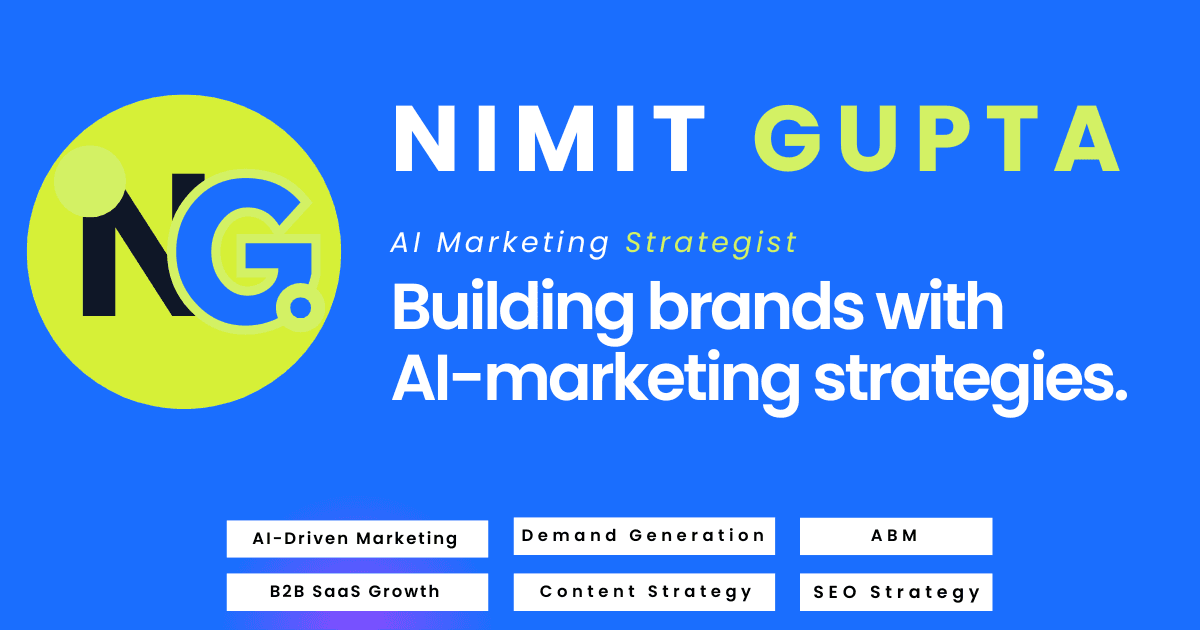 NG

NIMIT GUPTA

AI Marketing Strategist

Building brands with AI-marketing strategies.

AI-Driven Marketing

Demand Generation

ABM

B2B SaaS Growth

Content Strategy

SEO Strategy